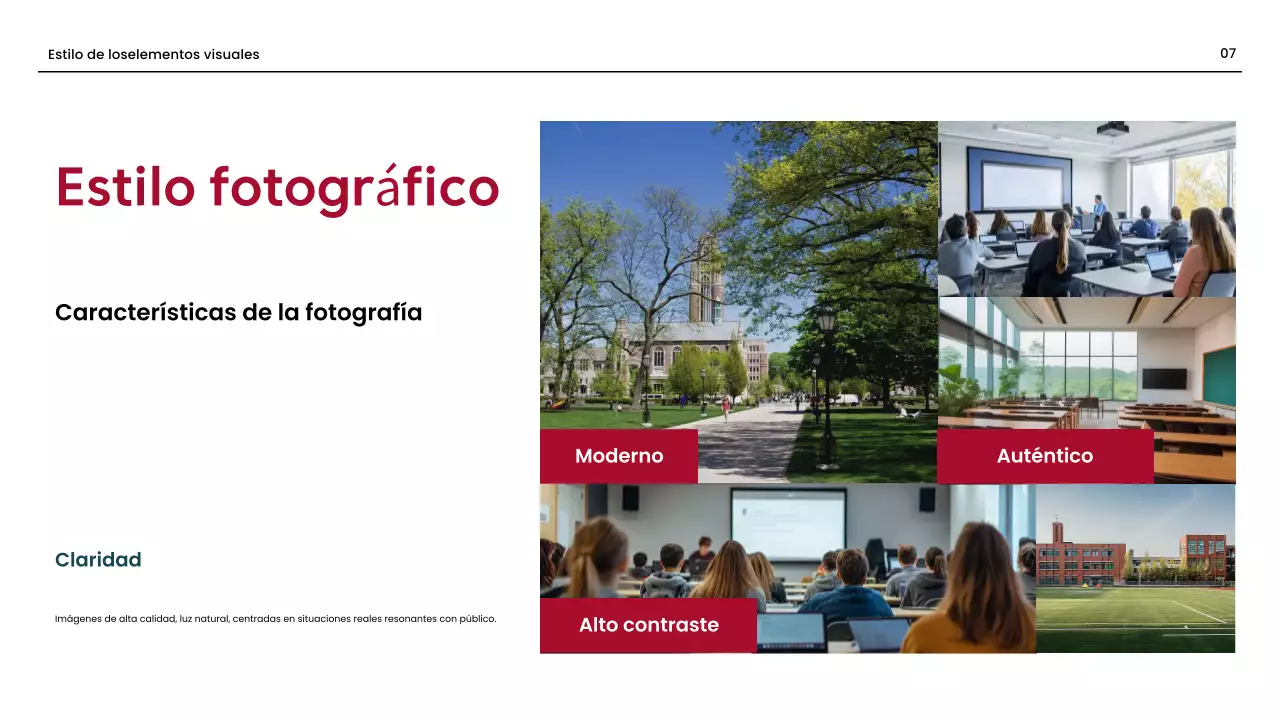 Estilo de loselementos visuales

07

Estilo fotográfico

Características de la fotografía

Claridad

Imágenes de alta calidad, luz natural, centradas en situaciones reales resonantes con público.

Moderno

Auténtico

Alto contraste